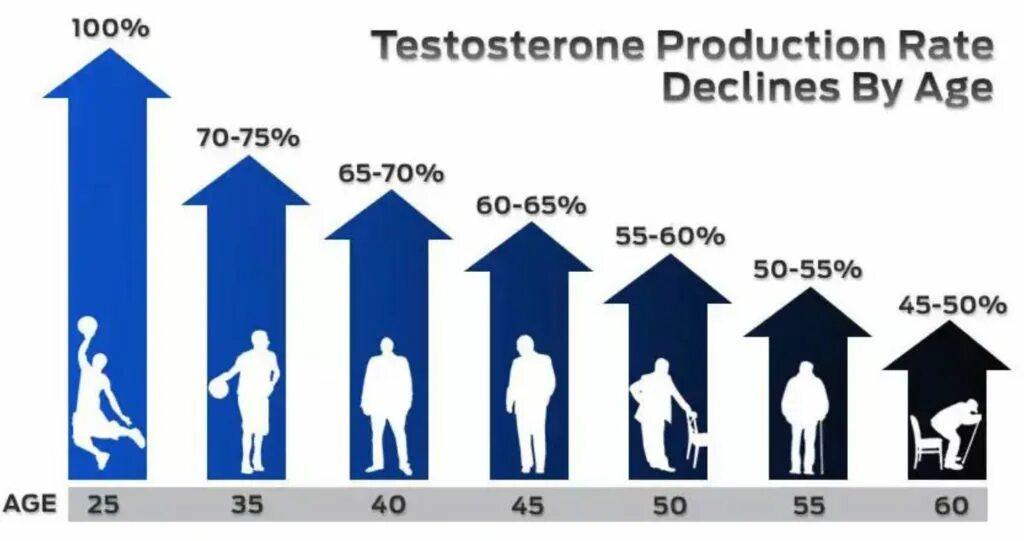 Testosterone Production Rate Declines By Age

100%

70-75%

65-70%

60-65%

55-60%

50-55%

45-50%

AGE 25 35 40 45 50 55 60